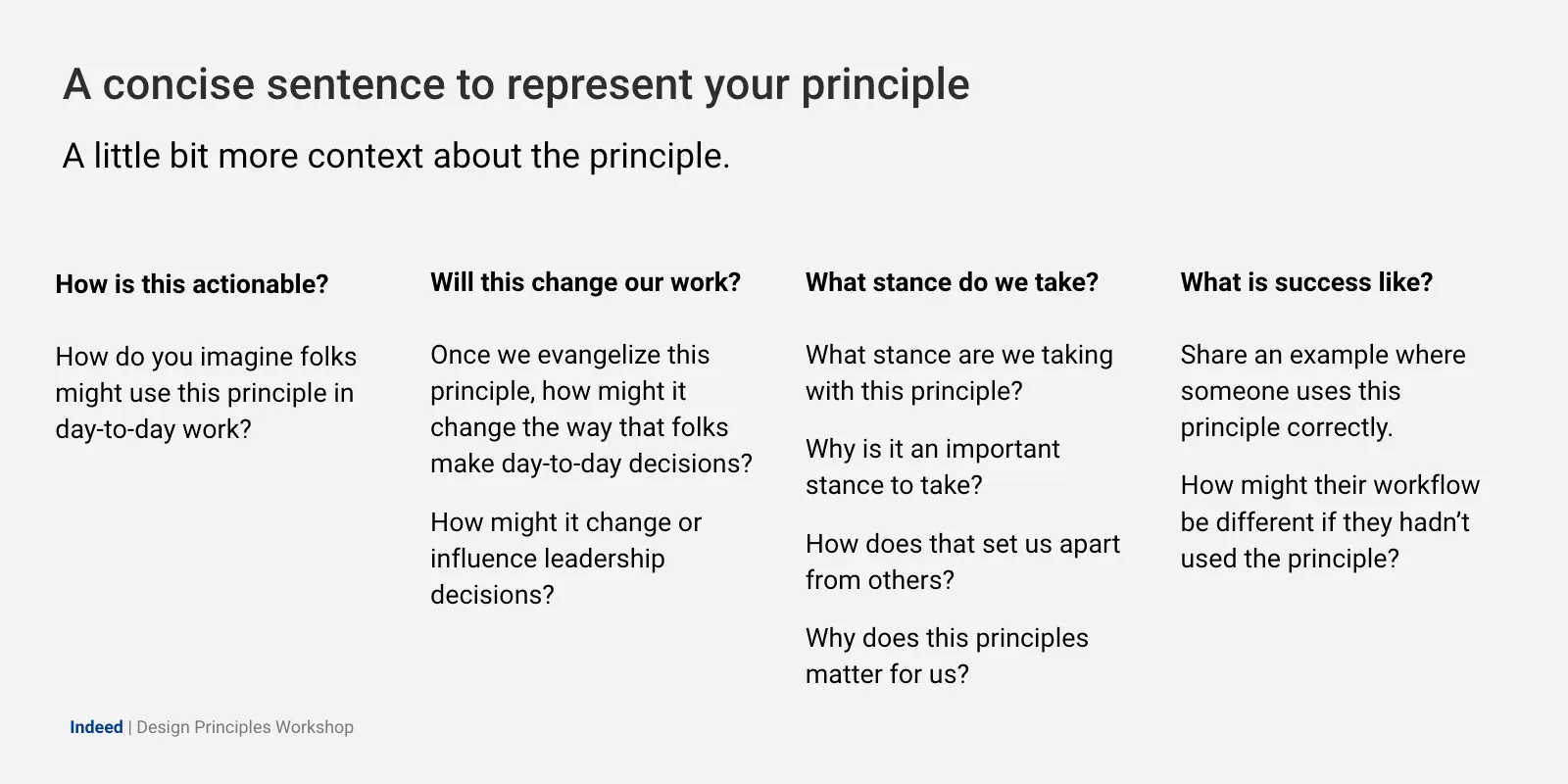 A concise sentence to represent your principle

A little bit more context about the principle.

How is this actionable?

How do you imagine folks might use this principle in day-to-day work?

Will this change our work?

Once we evangelize this principle, how might it change the way that folks make day-to-day decisions?

How might it change or influence leadership decisions?

What stance do we take?

What stance are we taking with this principle?

Why is it an important stance to take?

How does that set us apart from others?

Why does this principles matter for us?

What is success like?

Share an example where someone uses this principle correctly.

How might their workflow be different if they hadn't used the principle?

Indeed | Design Principles Workshop